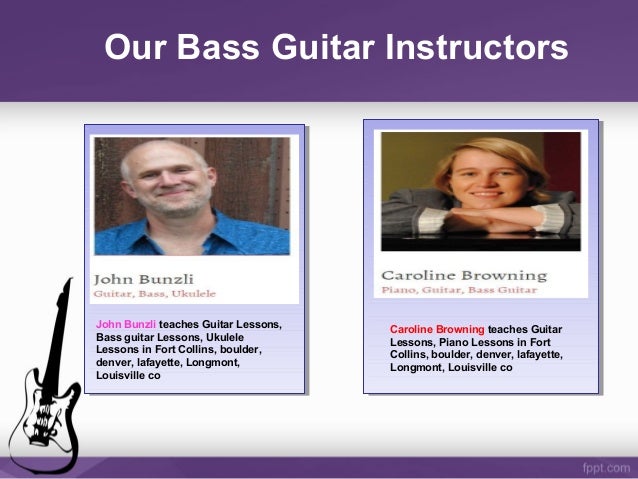 Our Bass Guitar Instructors

John Bunzli
Guitar, Bass, Ukulele

John Bunzli teaches Guitar Lessons, Bass guitar Lessons, Ukulele Lessons in Fort Collins, boulder, denver, lafayette, Longmont, Louisville co

Caroline Browning
Piano, Guitar, Bass Guitar

Caroline Browning teaches Guitar Lessons, Piano Lessons in Fort Collins, boulder, denver, lafayette, Longmont, Louisville co

fppt.com